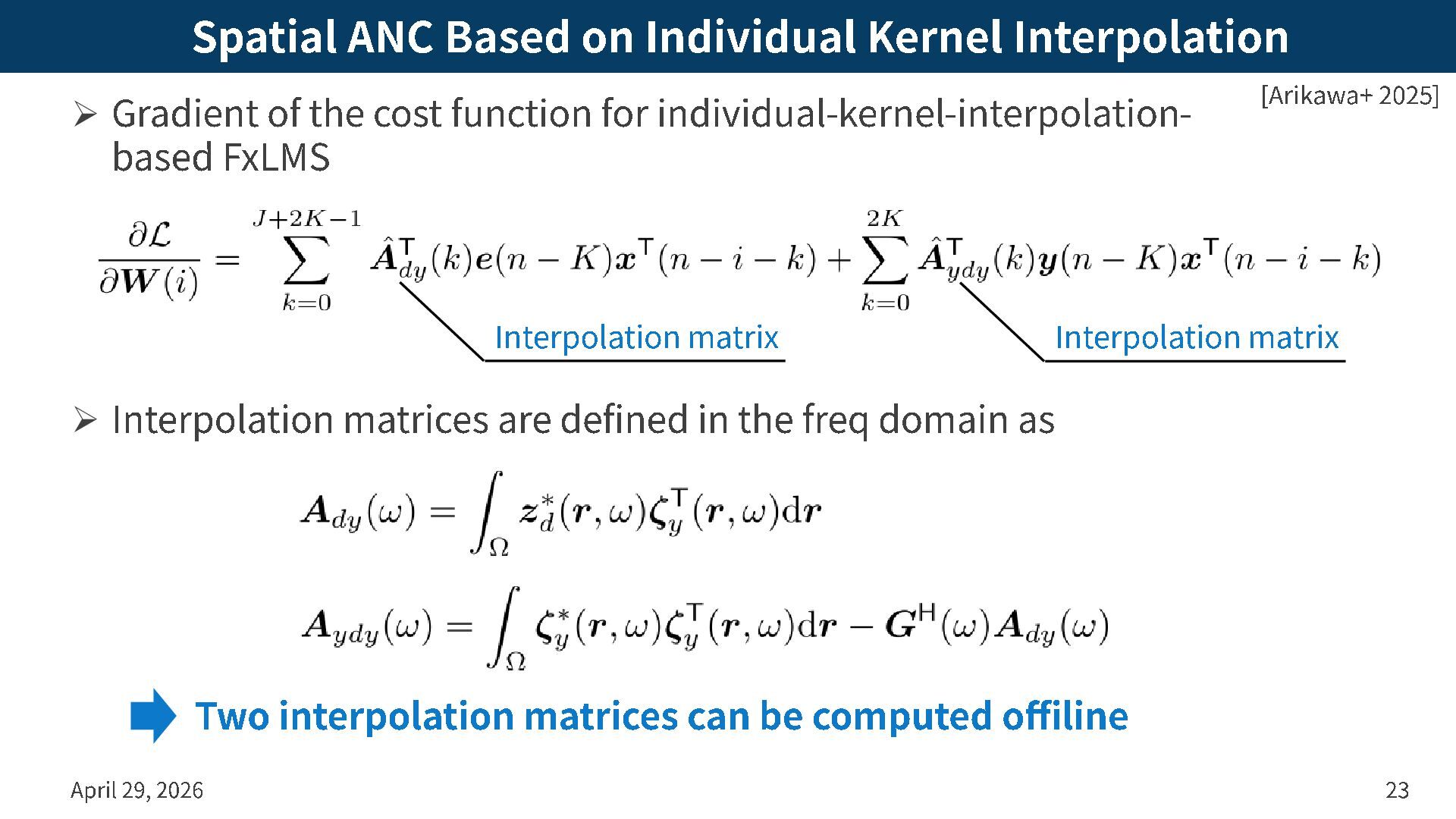 Spatial ANC Based on Individual Kernel Interpolation

[Arikawa+ 2025]

➢ Gradient of the cost function for individual-kernel-interpolation-based FxLMS

$\frac{\partial \mathcal{L}}{\partial \boldsymbol{W}(i)} = \sum_{k=0}^{J+2K-1} \hat{\boldsymbol{A}}_{dy}^{\mathsf{T}}(k)\boldsymbol{e}(n-K)\boldsymbol{x}^{\mathsf{T}}(n-i-k) + \sum_{k=0}^{2K} \hat{\boldsymbol{A}}_{ydy}^{\mathsf{T}}(k)\boldsymbol{y}(n-K)\boldsymbol{x}^{\mathsf{T}}(n-i-k)$

Interpolation matrix

Interpolation matrix

➢ Interpolation matrices are defined in the freq domain as

$\boldsymbol{A}_{dy}(\omega) = \int_{\Omega} \boldsymbol{z}_d^*(\boldsymbol{r},\omega)\boldsymbol{\zeta}_y^{\mathsf{T}}(\boldsymbol{r},\omega)\mathrm{d}\boldsymbol{r}$

$\boldsymbol{A}_{ydy}(\omega) = \int_{\Omega} \boldsymbol{\zeta}_y^*(\boldsymbol{r},\omega)\boldsymbol{\zeta}_y^{\mathsf{T}}(\boldsymbol{r},\omega)\mathrm{d}\boldsymbol{r} - \boldsymbol{G}^{\mathsf{H}}(\omega)\boldsymbol{A}_{dy}(\omega)$

Two interpolation matrices can be computed offiline

April 29, 2026

23